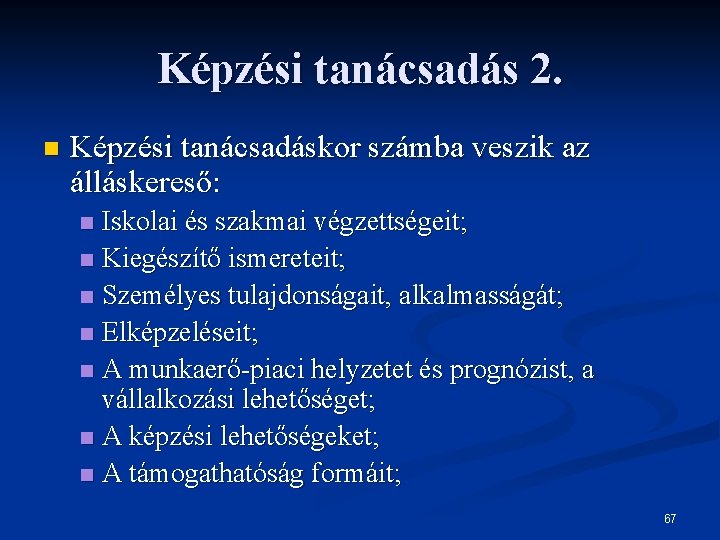 Képzési tanácsadás 2.

Képzési tanácsadáskor számba veszik az álláskereső:

Iskolai és szakmai végzettségeit;
Kiegészítő ismereteit;
Személyes tulajdonságait, alkalmasságát;
Elképzeléseit;
A munkaerő-piaci helyzetet és prognózist, a vállalkozási lehetőséget;
A képzési lehetőségeket;
A támogathatóság formáit;

67